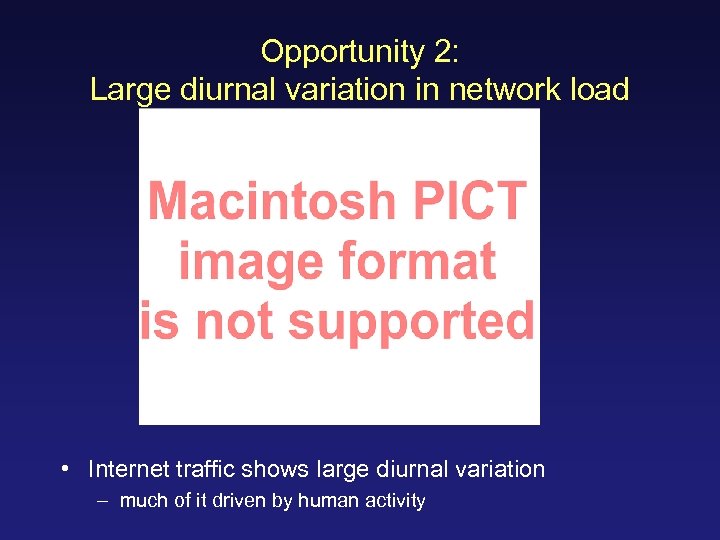 Opportunity 2:
Large diurnal variation in network load

Macintosh PICT
image format
is not supported

• Internet traffic shows large diurnal variation
– much of it driven by human activity